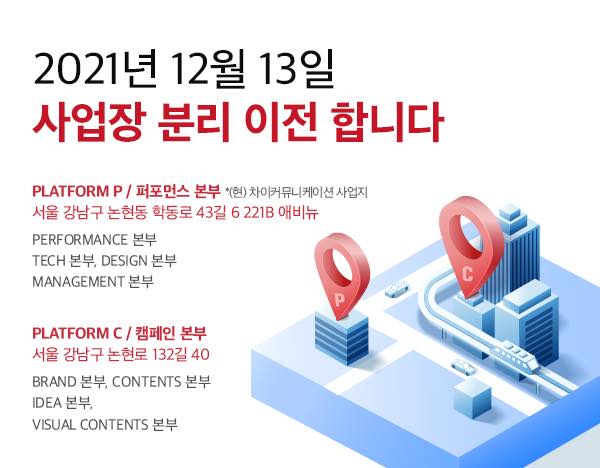 2021년 12월 13일
사업장 분리 이전 합니다

PLATFORM P / 퍼포먼스 본부 *(현) 차이커뮤니케이션 사업지
서울 강남구 논현동 학동로 43길 6 221B 애비뉴

PERFORMANCE 본부
TECH 본부, DESIGN 본부
MANAGEMENT 본부

PLATFORM C / 캠페인 본부
서울 강남구 논현로 132길 40

BRAND 본부, CONTENTS 본부
IDEA 본부,
VISUAL CONTENTS 본부

P

C